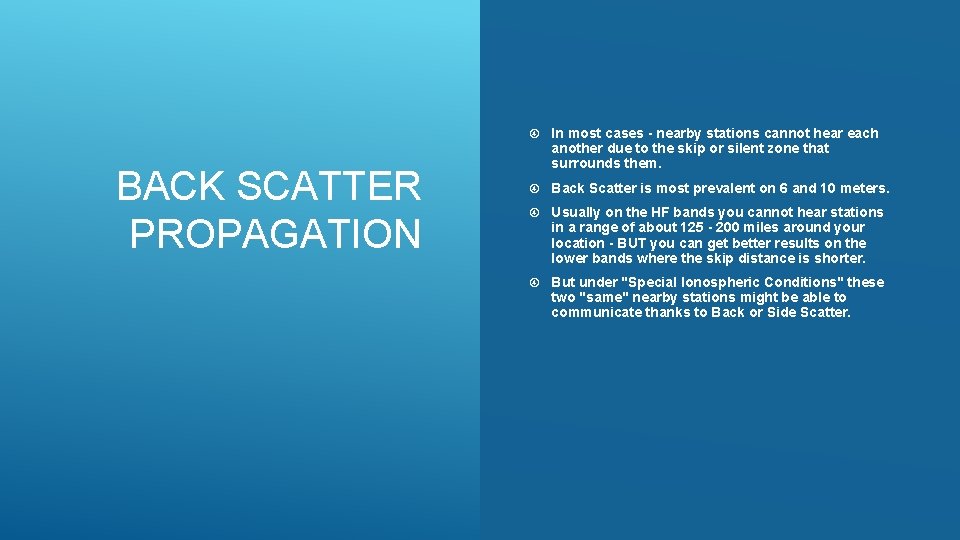 BACK SCATTER PROPAGATION

In most cases - nearby stations cannot hear each another due to the skip or silent zone that surrounds them.

Back Scatter is most prevalent on 6 and 10 meters.

Usually on the HF bands you cannot hear stations in a range of about 125 - 200 miles around your location - BUT you can get better results on the lower bands where the skip distance is shorter.

But under "Special Ionospheric Conditions" these two "same" nearby stations might be able to communicate thanks to Back or Side Scatter.